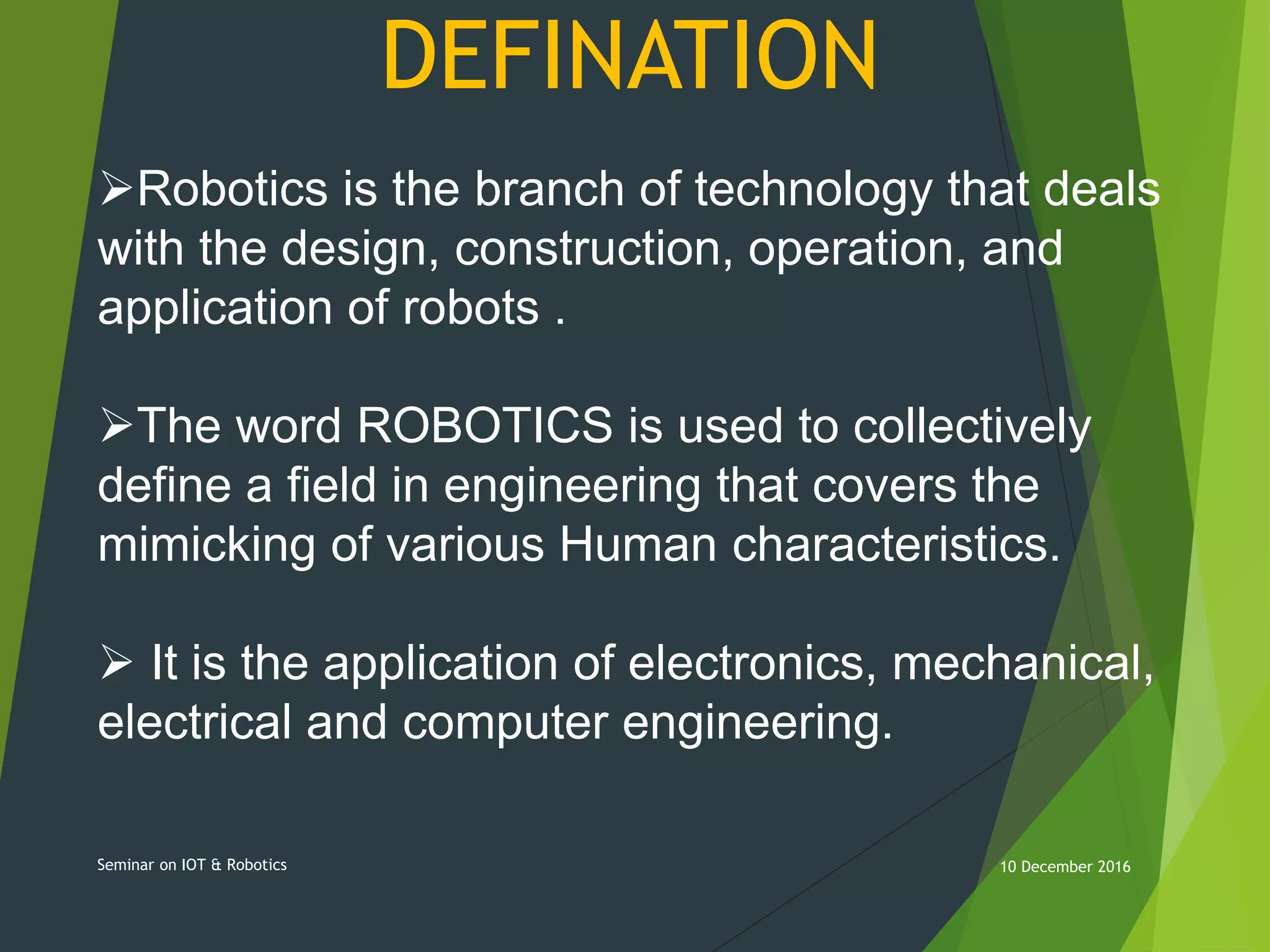 DEFINATION

➢Robotics is the branch of technology that deals with the design, construction, operation, and application of robots .

➢The word ROBOTICS is used to collectively define a field in engineering that covers the mimicking of various Human characteristics.

➢ It is the application of electronics, mechanical, electrical and computer engineering.

Seminar on IOT & Robotics

10 December 2016